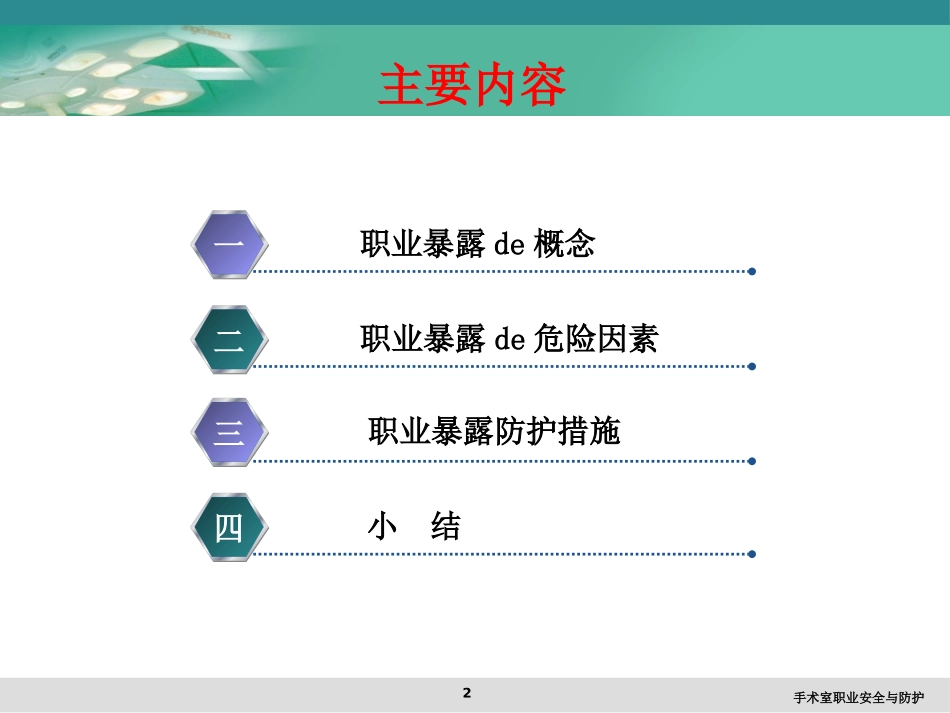 主要内容

一 职业暴露 de 概念

二 职业暴露 de 危险因素

三 职业暴露防护措施

四 小 结

2

手术室职业安全与防护